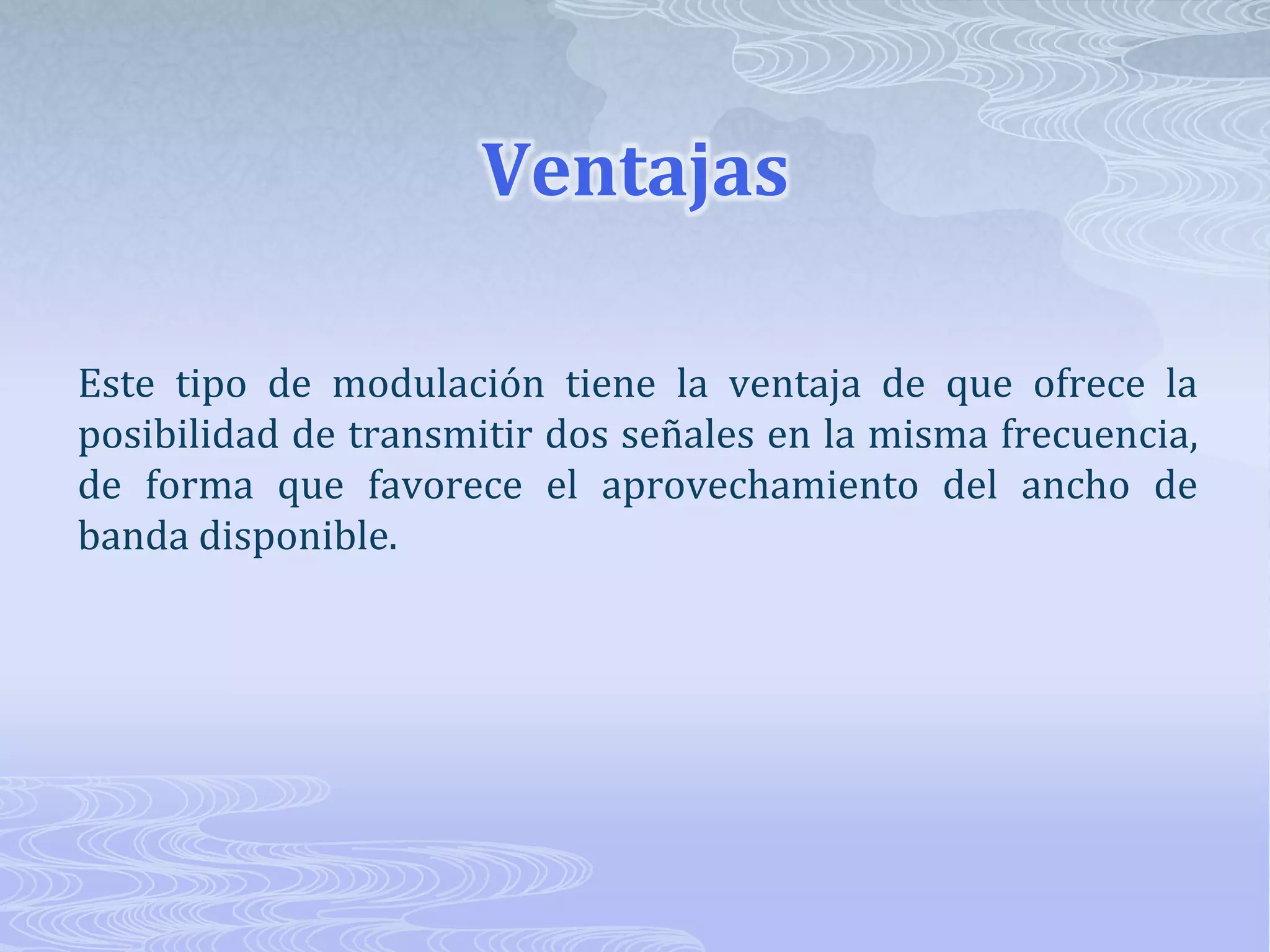 Ventajas

Este tipo de modulación tiene la ventaja de que ofrece la posibilidad de transmitir dos señales en la misma frecuencia, de forma que favorece el aprovechamiento del ancho de banda disponible.